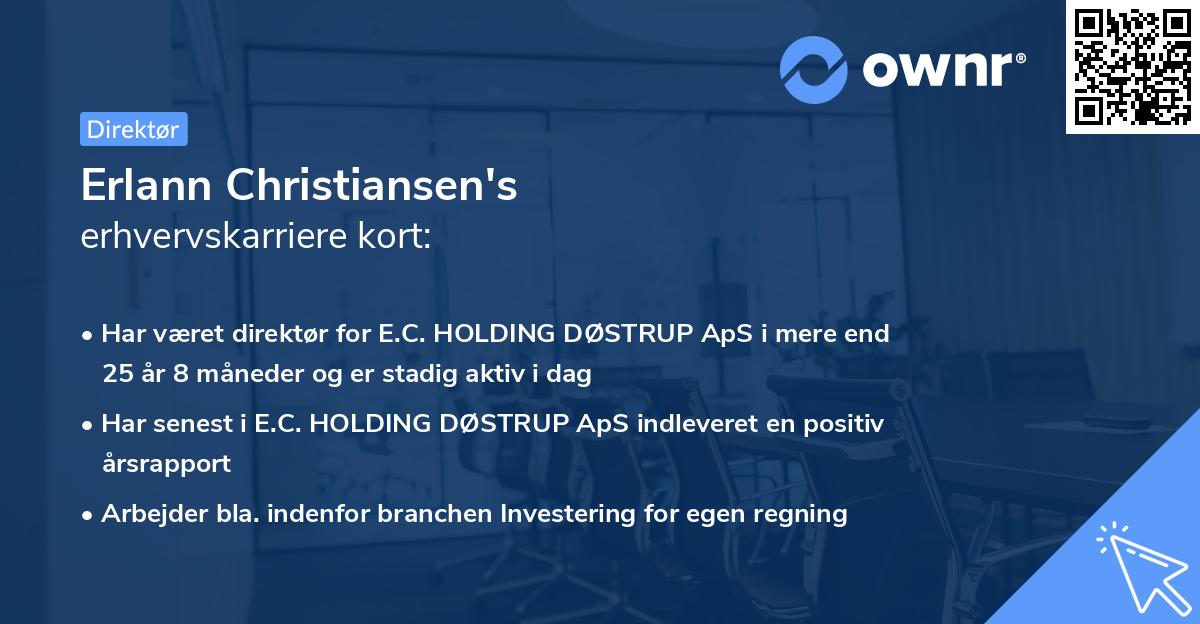 ownr®

Direktør

Erlann Christiansen's
erhvervskarriere kort:

• Har været direktør for E.C. HOLDING DØSTRUP ApS i mere end 25 år 8 måneder og er stadig aktiv i dag
• Har senest i E.C. HOLDING DØSTRUP ApS indleveret en positiv årsrapport
• Arbejder bla. indenfor branchen Investering for egen regning